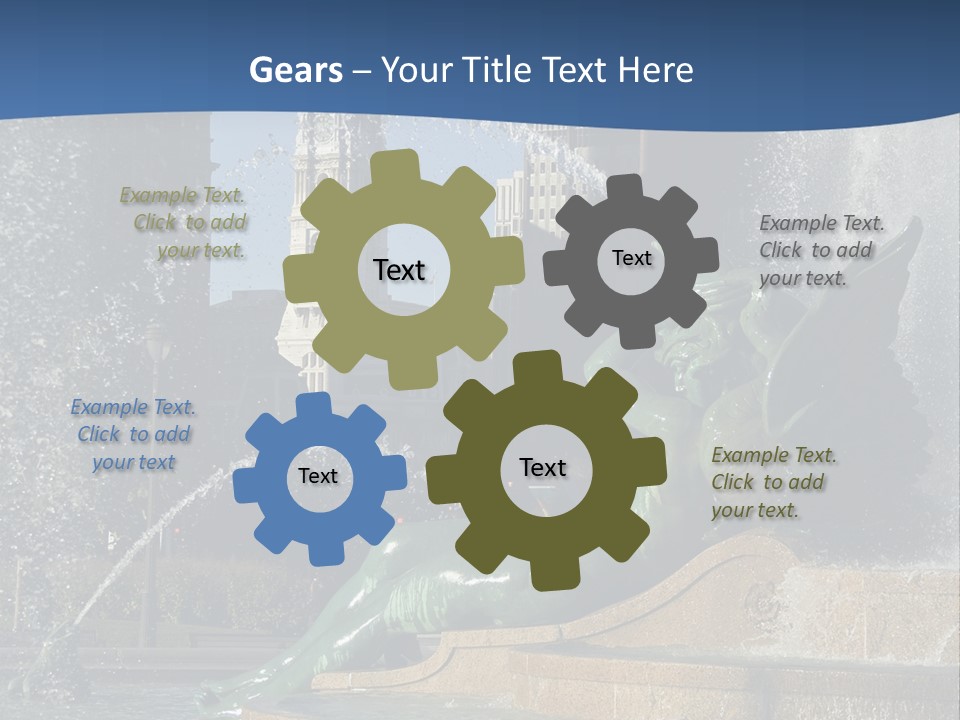 Gears – Your Title Text Here

Example Text. Click to add your text.

Text

Text

Example Text. Click to add your text.

Example Text. Click to add your text

Text

Text

Example Text. Click to add your text.